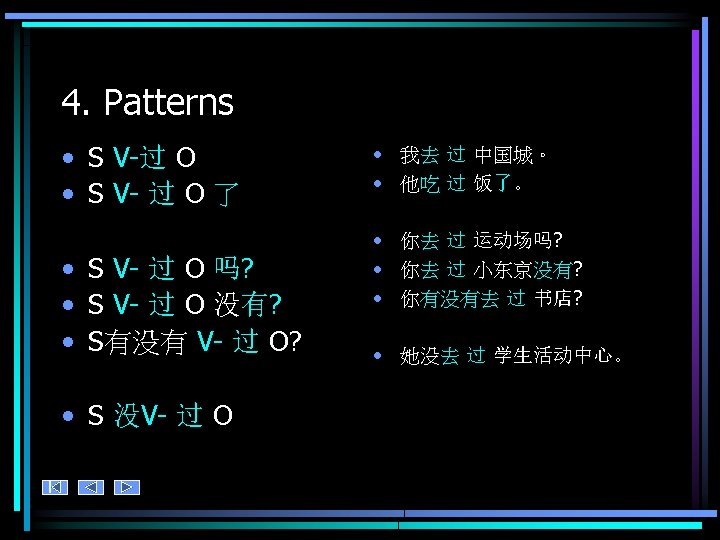 4. Patterns

- S V-过 O
- S V- 过 O 了

- S V- 过 O 吗?
- S V- 过 O 没有?
- S有没有 V- 过 O?

- S 没V- 过 O

- 我去 过 中国城。
- 他吃 过 饭了。

- 你去 过 运动场吗?
- 你去 过 小东京没有?
- 你有没有去 过 书店?

- 她没去 过 学生活动中心。